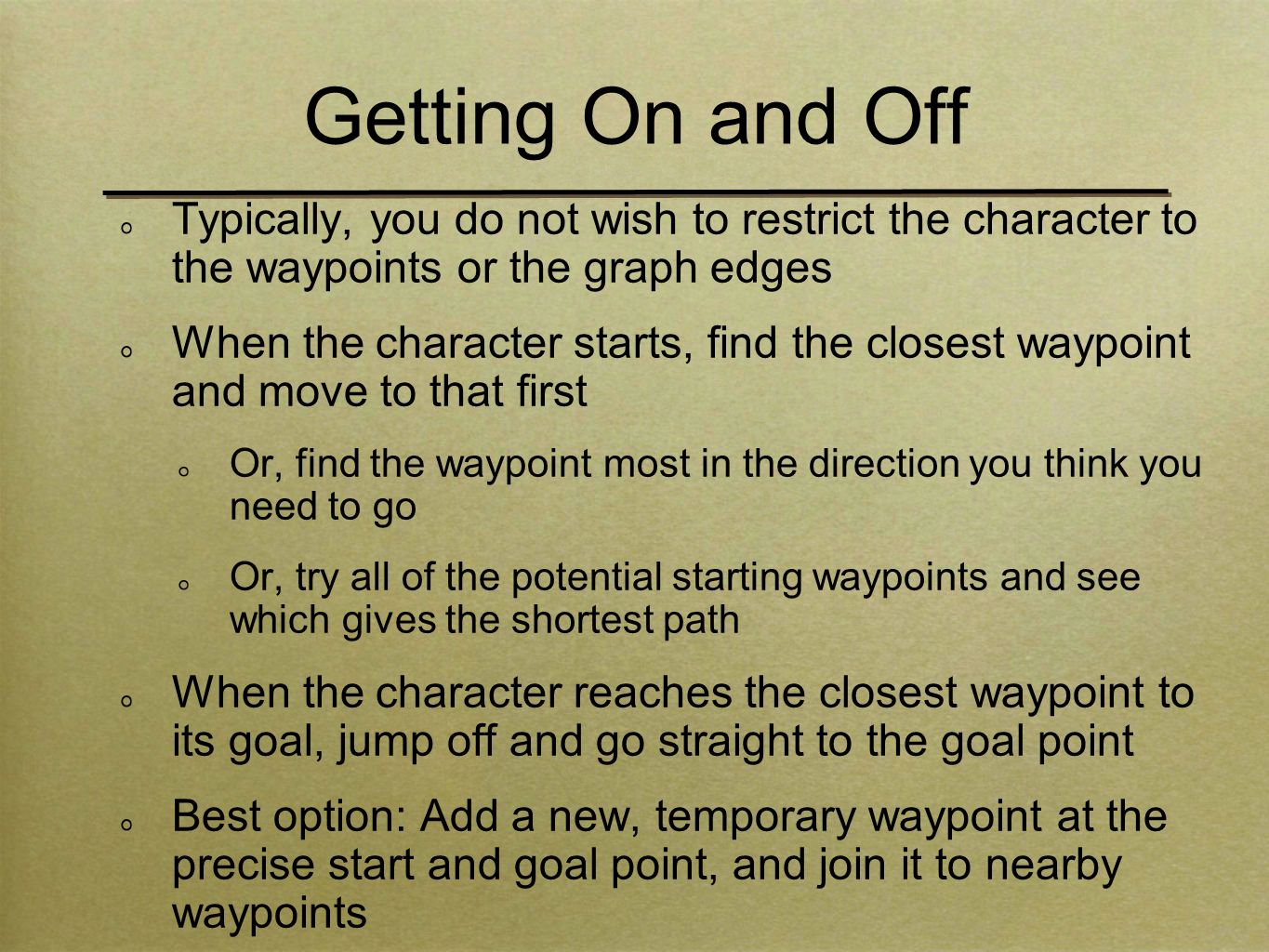 Getting On and Off

Typically, you do not wish to restrict the character to the waypoints or the graph edges

When the character starts, find the closest waypoint and move to that first

Or, find the waypoint most in the direction you think you need to go

Or, try all of the potential starting waypoints and see which gives the shortest path

When the character reaches the closest waypoint to its goal, jump off and go straight to the goal point

Best option: Add a new, temporary waypoint at the precise start and goal point, and join it to nearby waypoints